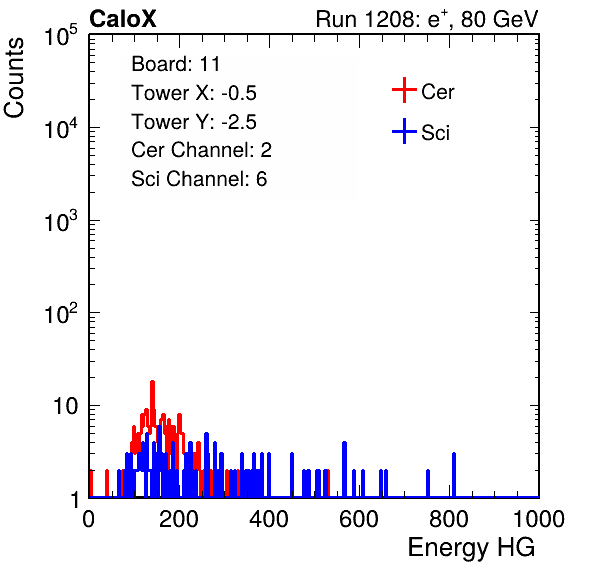 CaloX

Run 1208: $e^{+}$, 80 GeV

Counts

$10^5$

$10^4$

$10^3$

$10^2$

10

1

Board: 11
Tower X: -0.5
Tower Y: -2.5
Cer Channel: 2
Sci Channel: 6

Cer
Sci

0
200
400
600
800
1000

Energy HG